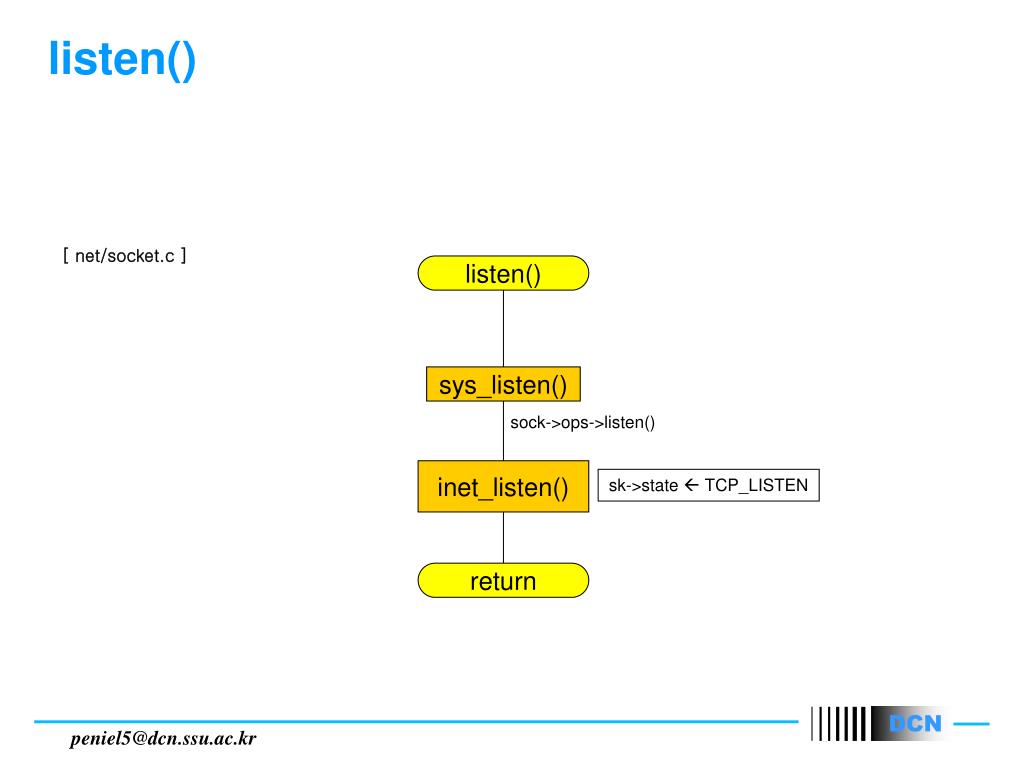 listen()

[ net/socket.c ]

listen()

sys_listen()

sock->ops->listen()

inet_listen()

sk->state ← TCP_LISTEN

return

peniel5@dcn.ssu.ac.kr

DCN